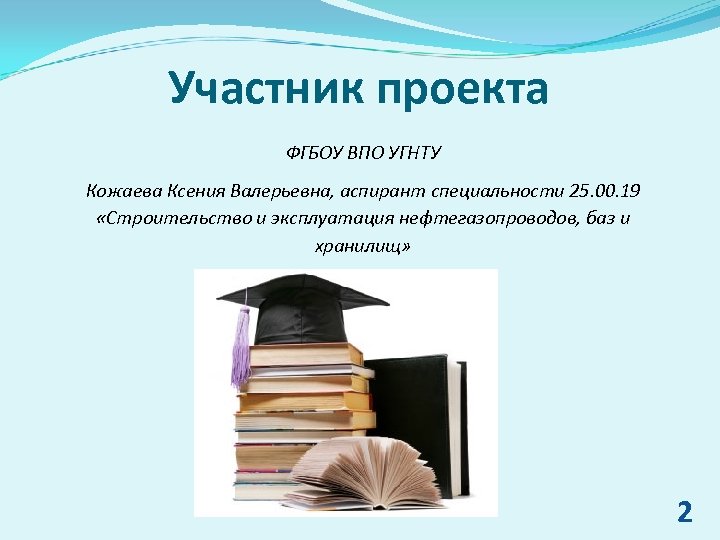 Участник проекта

ФГБОУ ВПО УГНТУ

Кожаева Ксения Валерьевна, аспирант специальности 25.00.19 «Строительство и эксплуатация нефтегазопроводов, баз и хранилищ»

2